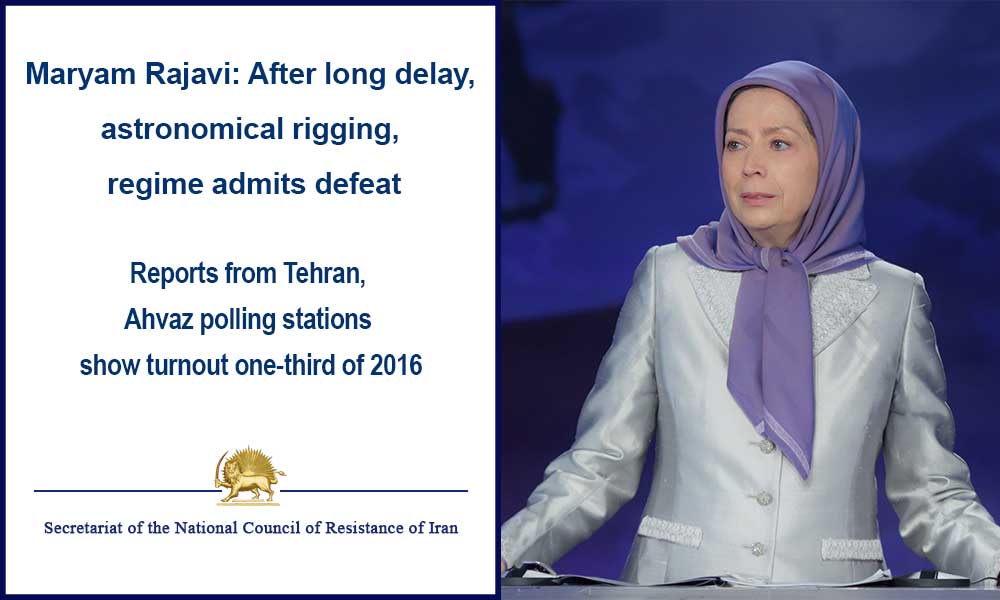 Maryam Rajavi: After long delay, astronomical rigging, regime admits defeat

Reports from Tehran, Ahvaz polling stations show turnout one-third of 2016

Secretariat of the National Council of Resistance of Iran